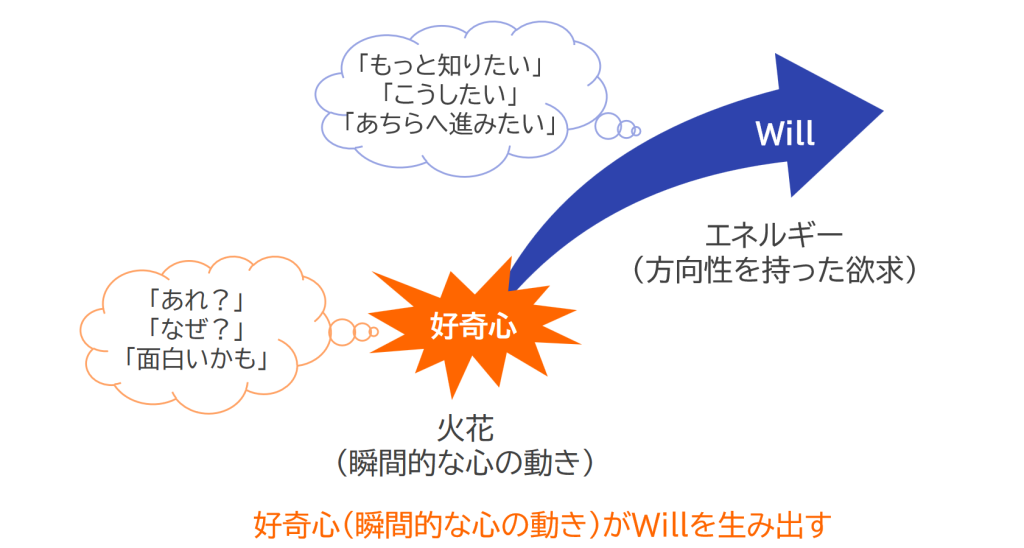 「もっと知りたい」
「こうしたい」
「あちらへ進みたい」

Will

エネルギー
（方向性を持った欲求）

「あれ？」
「なぜ？」
「面白いかも」

好奇心

火花
（瞬間的な心の動き）

好奇心（瞬間的な心の動き）がWillを生み出す